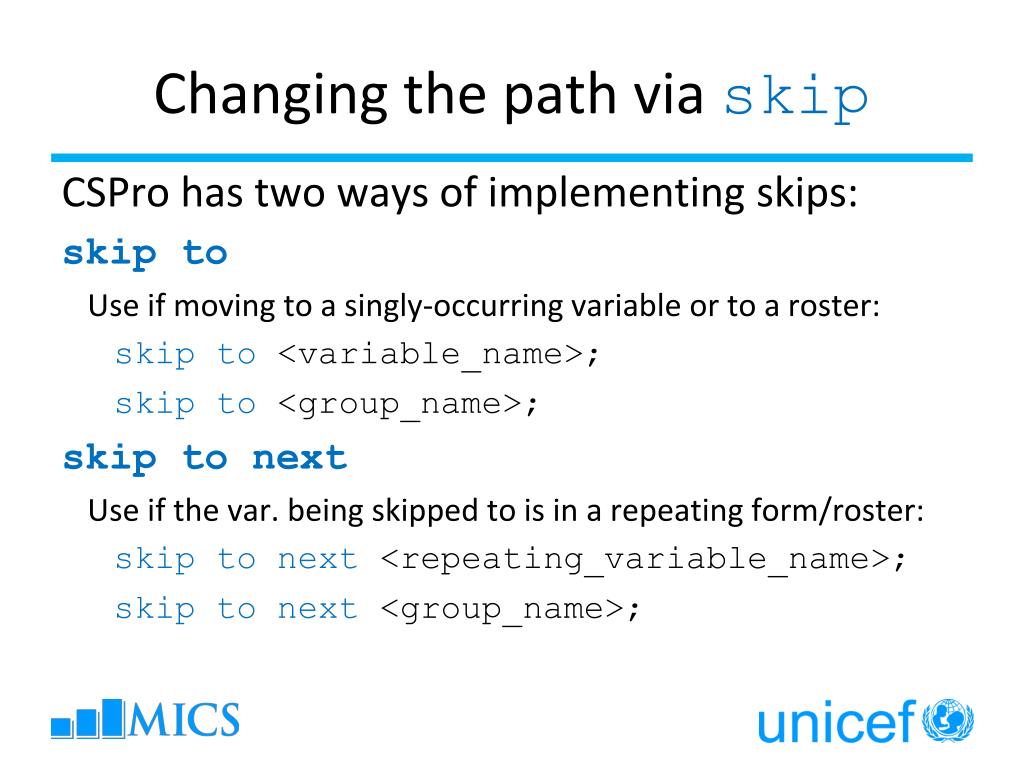 Changing the path via skip

CSPro has two ways of implementing skips:

skip to

Use if moving to a singly-occurring variable or to a roster:

skip to <variable_name>;

skip to <group_name>;

skip to next

Use if the var. being skipped to is in a repeating form/roster:

skip to next <repeating_variable_name>;

skip to next <group_name>;

MICS

unicef